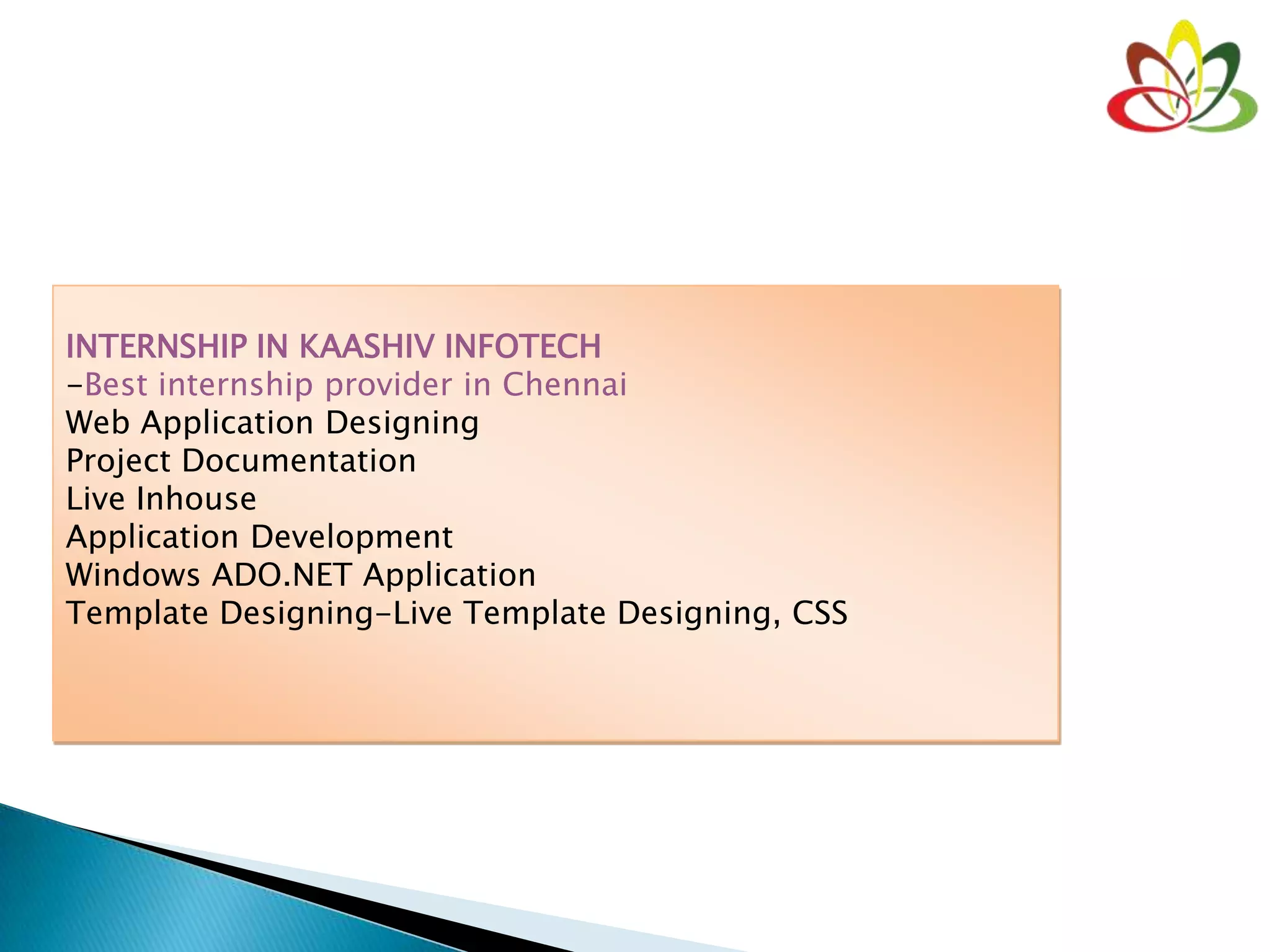 INTERNSHIP IN KAASHIV INFOTECH
-Best internship provider in Chennai
Web Application Designing
Project Documentation
Live Inhouse
Application Development
Windows ADO.NET Application
Template Designing-Live Template Designing, CSS